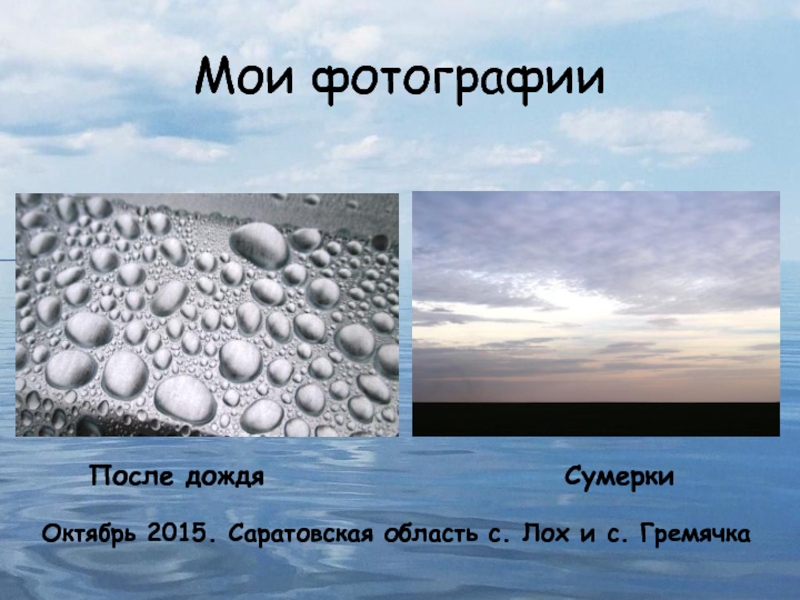 Мои фотографии

После дождя

Сумерки

Октябрь 2015. Саратовская область с. Лох и с. Гремячка